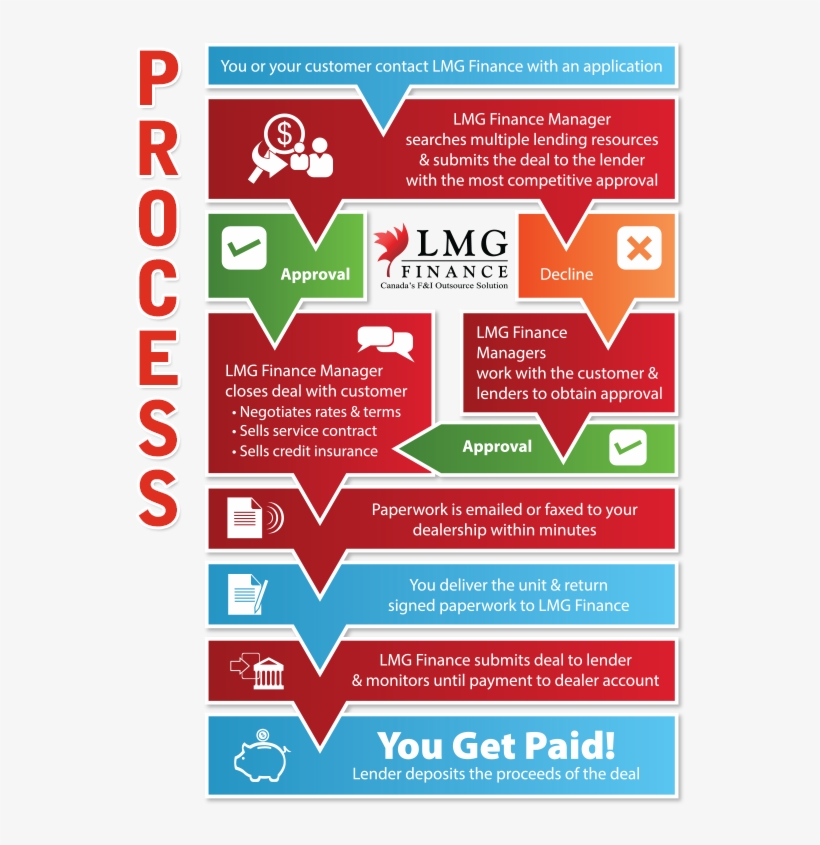 PROCESS

You or your customer contact LMG Finance with an application

LMG Finance Manager searches multiple lending resources & submits the deal to the lender with the most competitive approval

Approval

LMG FINANCE
Canada's F&I Outsource Solution

Decline

LMG Finance Manager closes deal with customer
• Negotiates rates & terms
• Sells service contract
• Sells credit insurance

LMG Finance Managers work with the customer & lenders to obtain approval

Approval

Paperwork is emailed or faxed to your dealership within minutes

You deliver the unit & return signed paperwork to LMG Finance

LMG Finance submits deal to lender & monitors until payment to dealer account

You Get Paid!
Lender deposits the proceeds of the deal